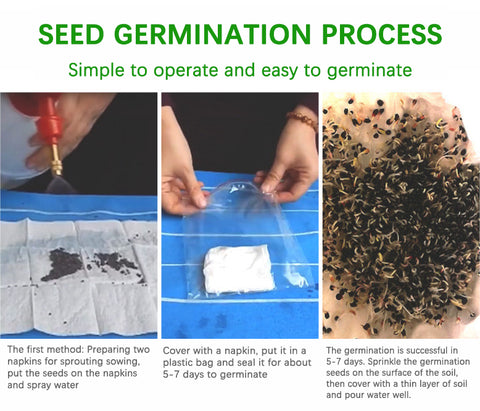 SEED GERMINATION PROCESS

Simple to operate and easy to germinate

The first method: Preparing two napkins for sprouting sowing, put the seeds on the napkins and spray water

Cover with a napkin, put it in a plastic bag and seal it for about 5-7 days to germinate

The germination is successful in 5-7 days. Sprinkle the germination seeds on the surface of the soil, then cover with a thin layer of soil and pour water well.